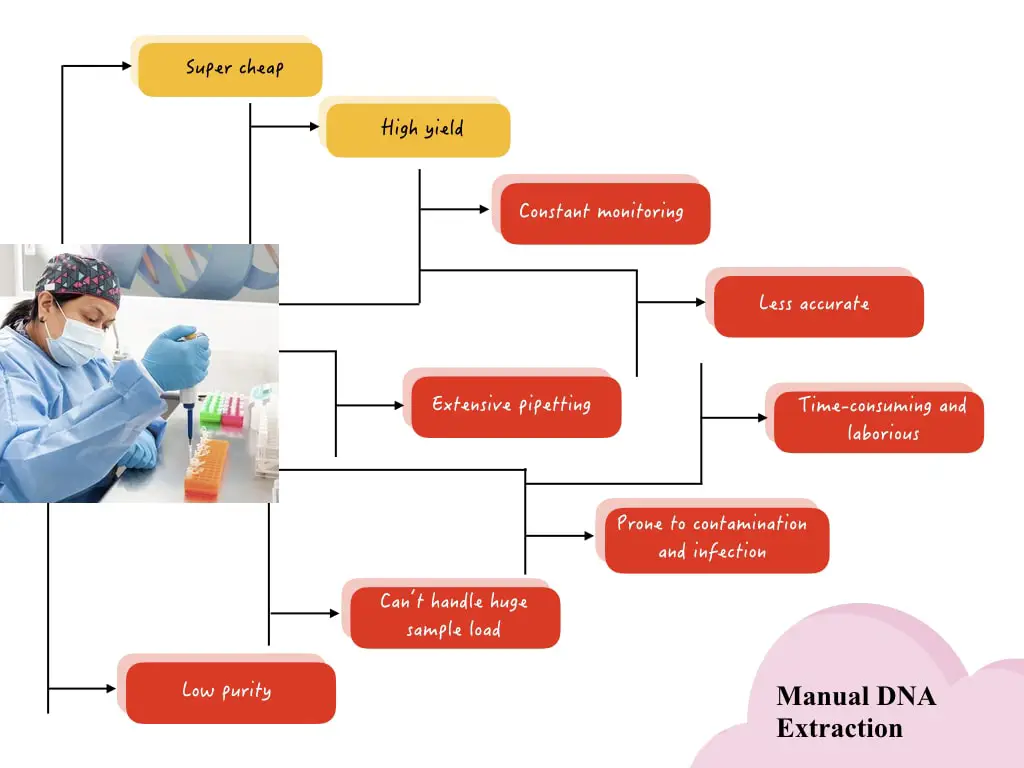 Super cheap

High yield

Constant monitoring

Less accurate

Extensive pipetting

Time-consuming and laborious

Prone to contamination and infection

Can't handle huge sample load

Low purity

Manual DNA Extraction